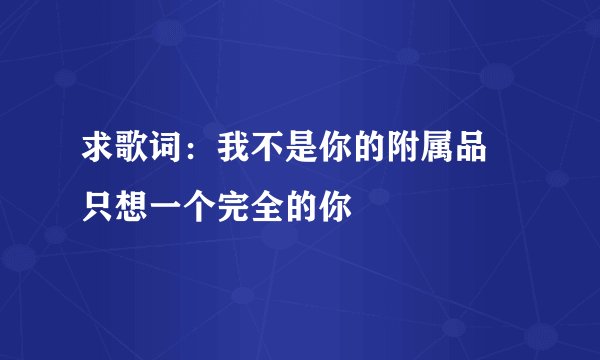 求歌词：我不是你的附属品
只想一个完全的你